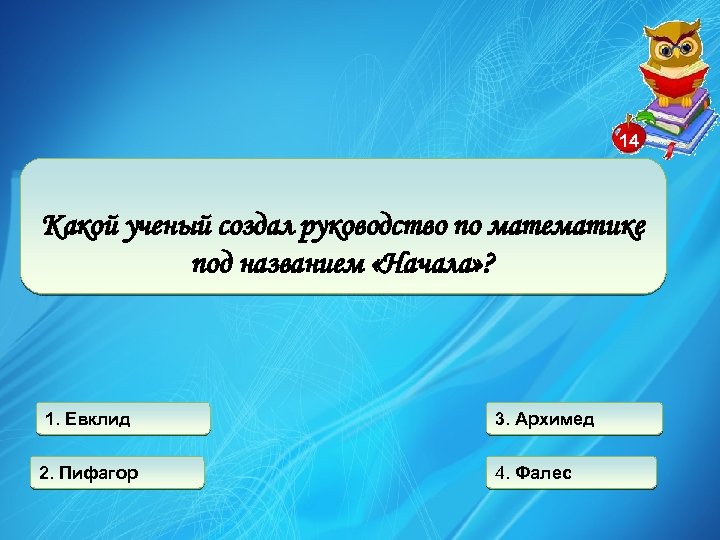 14

Какой ученый создал руководство по математике под названием «Начала»?

1. Евклид

2. Пифагор

3. Архимед

4. Фалес